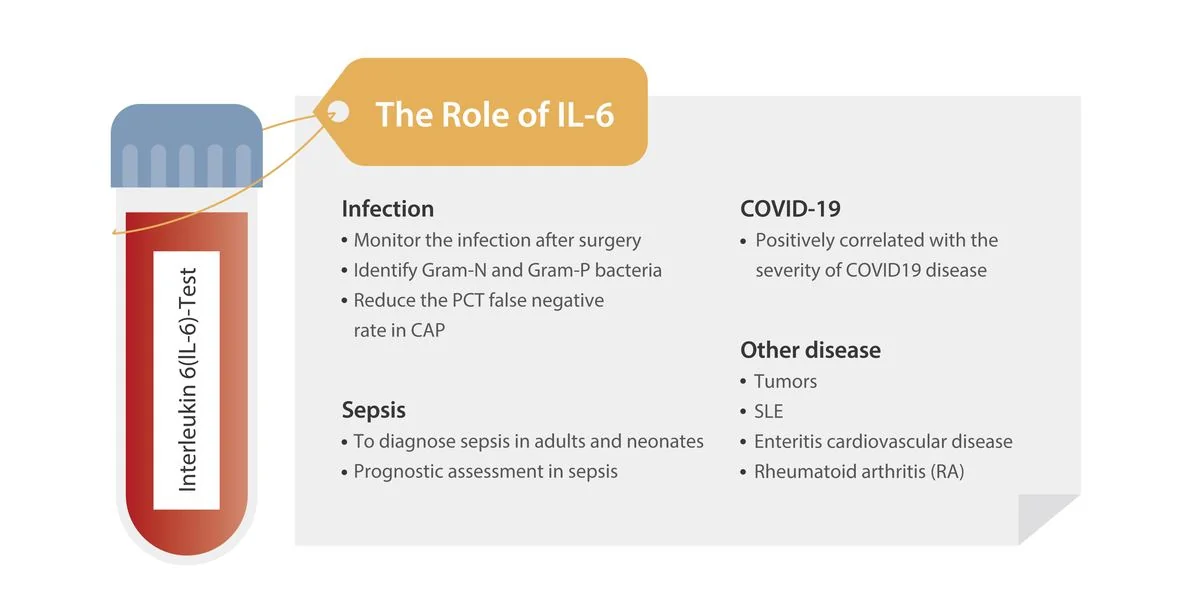 Interleukin 6(IL-6)-Test

The Role of IL-6

Infection
• Monitor the infection after surgery
• Identify Gram-N and Gram-P bacteria
• Reduce the PCT false negative rate in CAP

Sepsis
• To diagnose sepsis in adults and neonates
• Prognostic assessment in sepsis

COVID-19
• Positively correlated with the severity of COVID19 disease

Other disease
• Tumors
• SLE
• Enteritis cardiovascular disease
• Rheumatoid arthritis (RA)